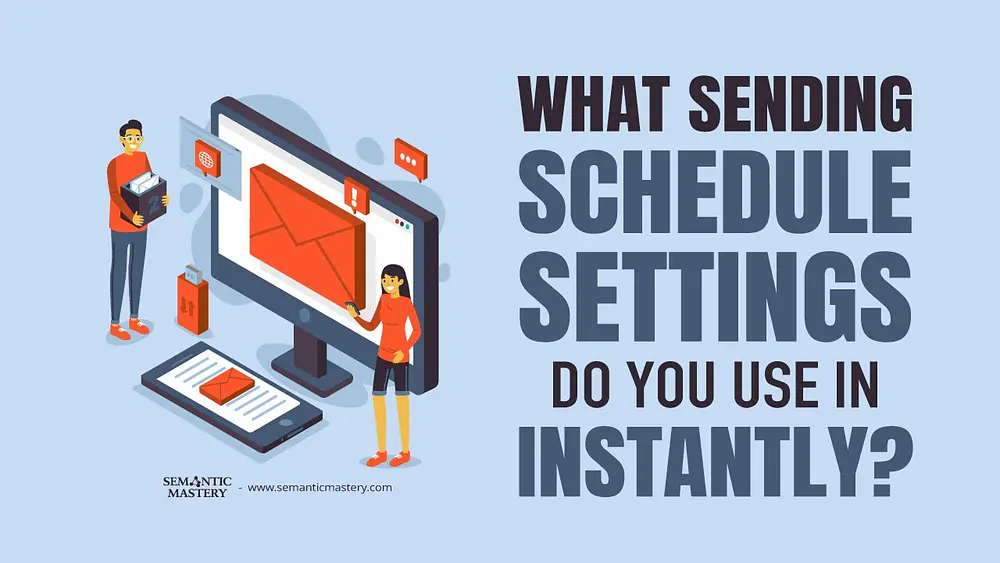 WHAT SENDING SCHEDULE SETTINGS DO YOU USE IN INSTANTLY?

SEMANTIC MASTERY - www.semanticmastery.com